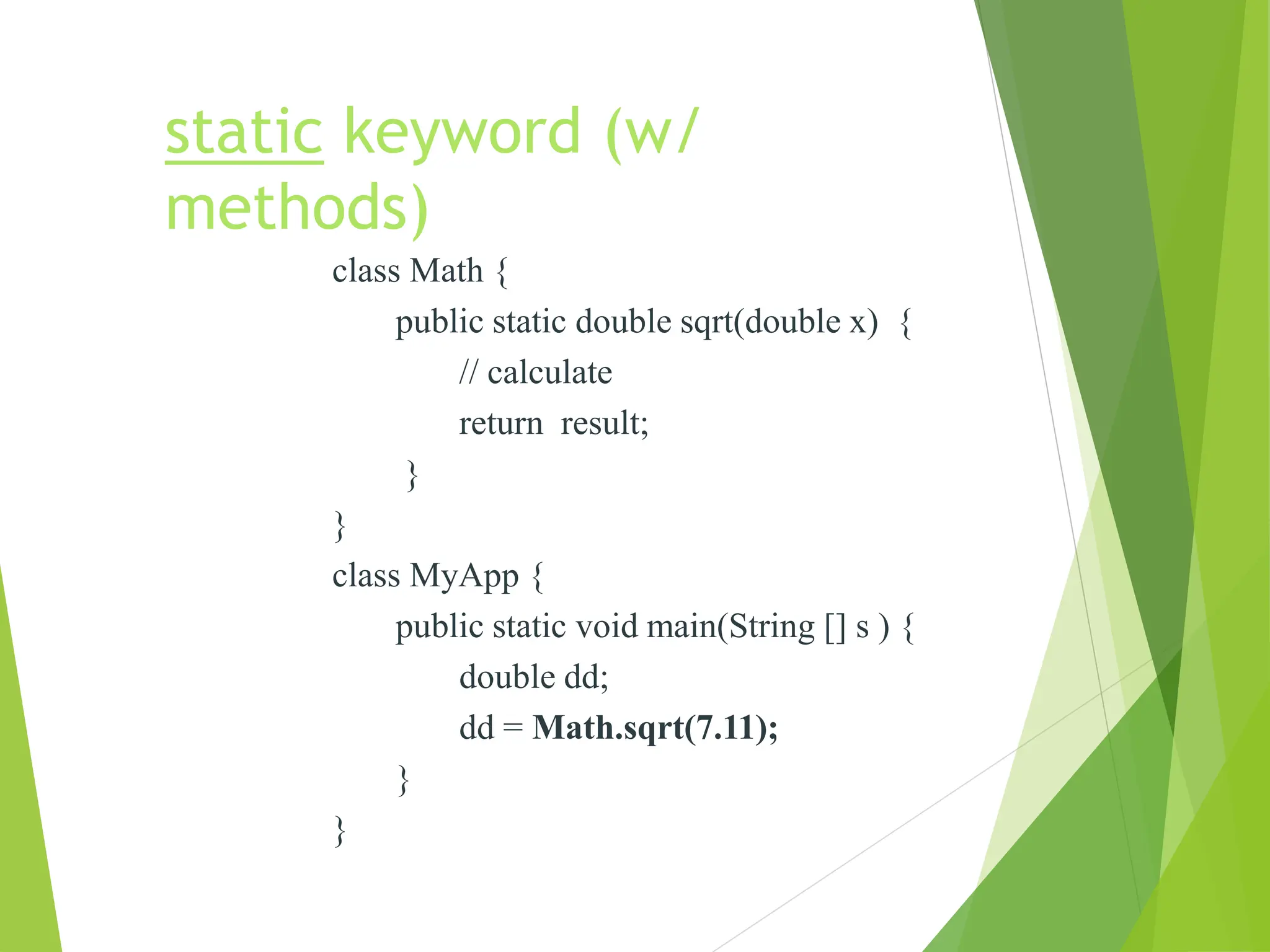 static keyword (w/ methods)

class Math {
public static double sqrt(double x) {
// calculate
return result;
}
}
class MyApp {
public static void main(String [] s ) {
double dd;
dd = Math.sqrt(7.11);
}
}